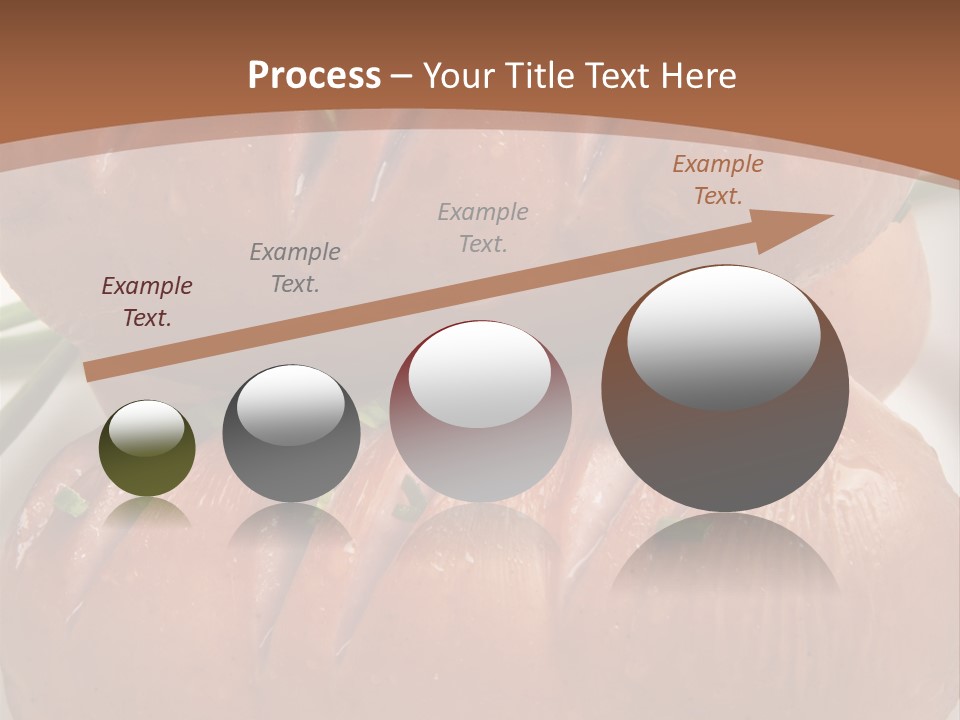 Process – Your Title Text Here

Example Text.

Example Text.

Example Text.

Example Text.